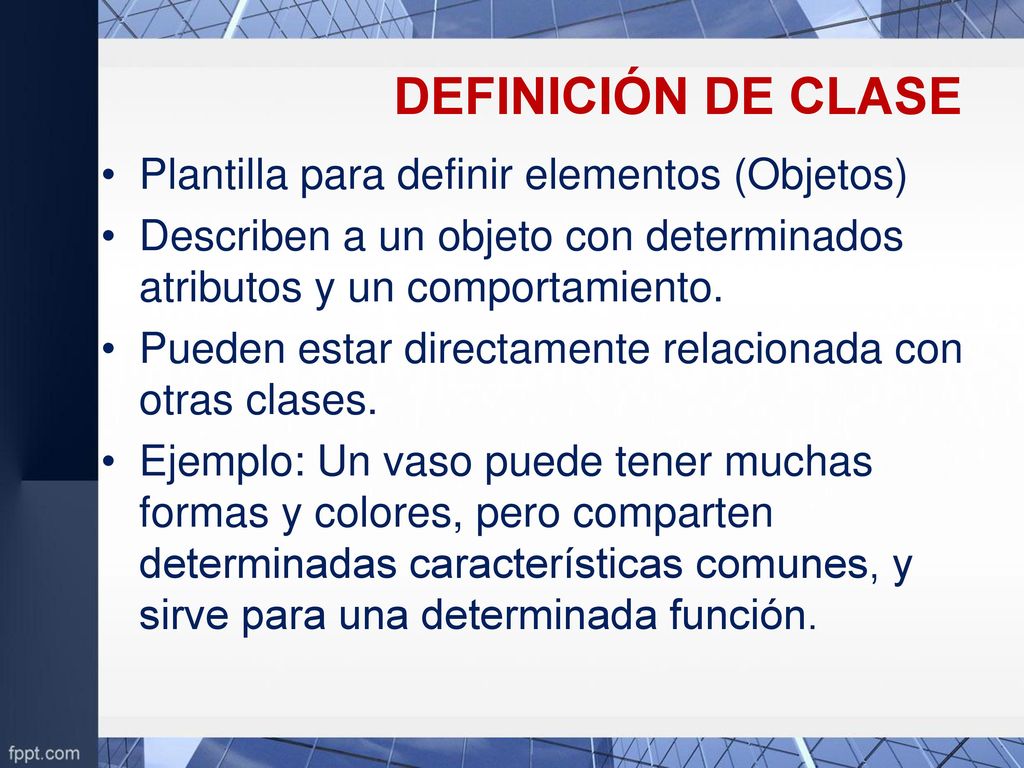 DEFINICIÓN DE CLASE

• Plantilla para definir elementos (Objetos)
• Describen a un objeto con determinados atributos y un comportamiento.
• Pueden estar directamente relacionada con otras clases.
• Ejemplo: Un vaso puede tener muchas formas y colores, pero comparten determinadas características comunes, y sirve para una determinada función.

fppt.com